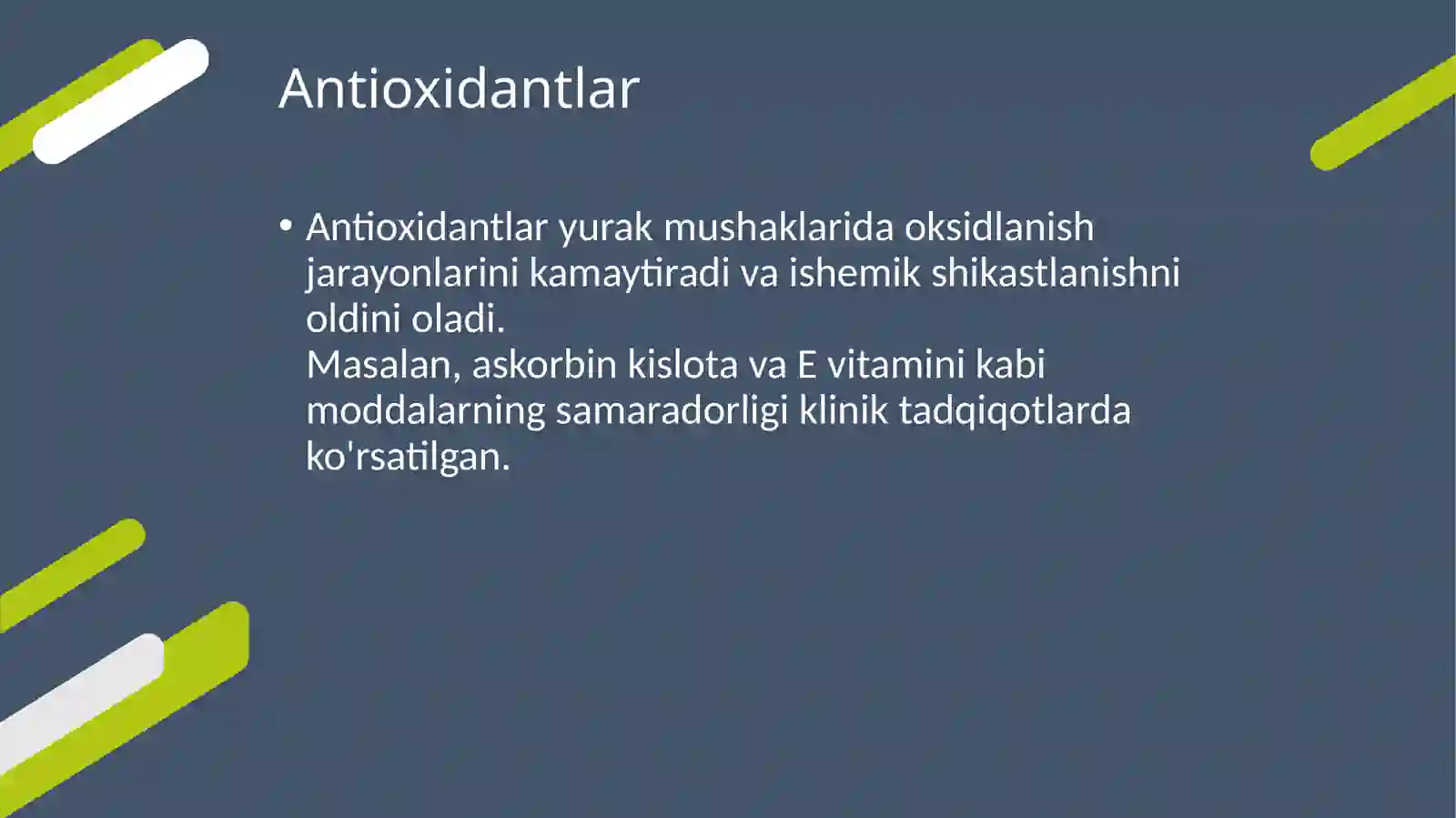 Antioxidantlar

• Antioxidantlar yurak mushaklarida oksidlanish jarayonlarini kamaytiradi va ishemik shikastlanishni oldini oladi.
Masalan, askorbin kislota va E vitamini kabi moddalarning samaradorligi klinik tadqiqotlarda ko'rsatilgan.